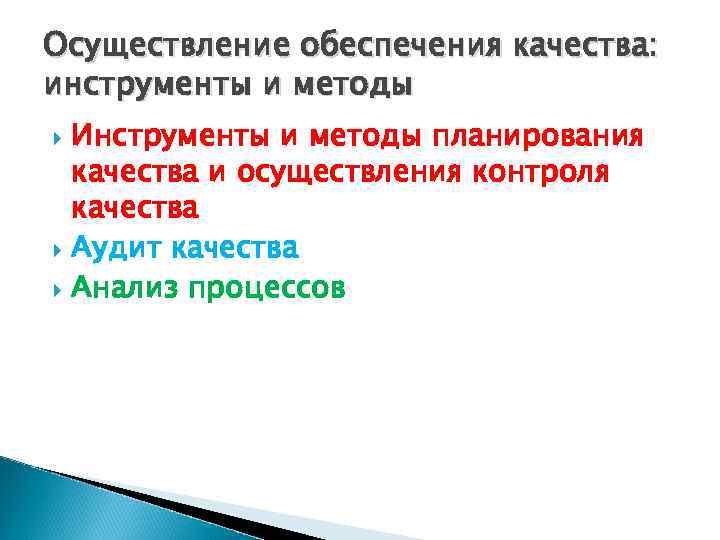 Осуществление обеспечения качества: инструменты и методы

Инструменты и методы планирования качества и осуществления контроля качества

Аудит качества

Анализ процессов